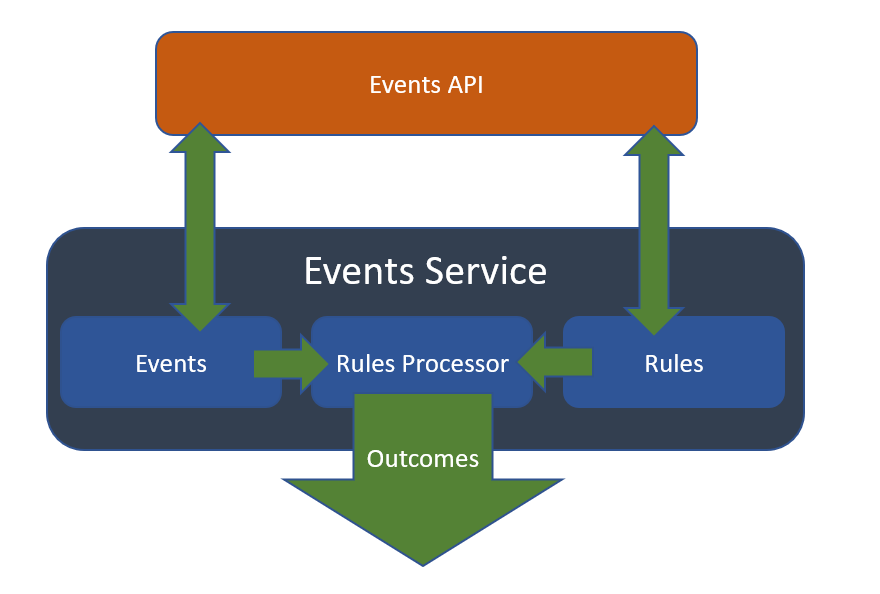 Events API

Events Service

Events

Rules Processor

Rules

Outcomes